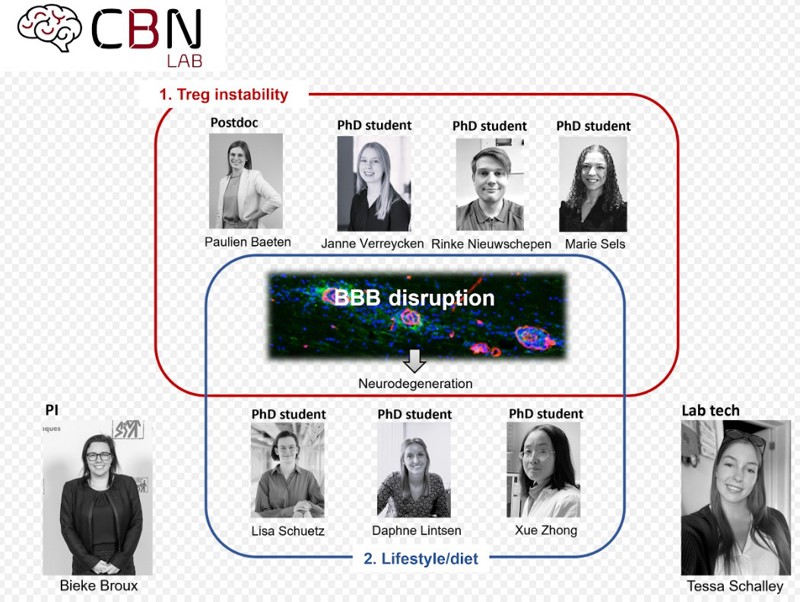 CBN
LAB

1. Treg instability

Postdoc
Paulien Baeten

PhD student
Janne Verreycken

PhD student
Rinke Nieuwschepen

PhD student
Marie Sels

BBB disruption

Neurodegeneration

PI
Bieke Broux

PhD student
Lisa Schuetz

PhD student
Daphne Lintsen

PhD student
Xue Zhong

Lab tech
Tessa Schalley

2. Lifestyle/diet